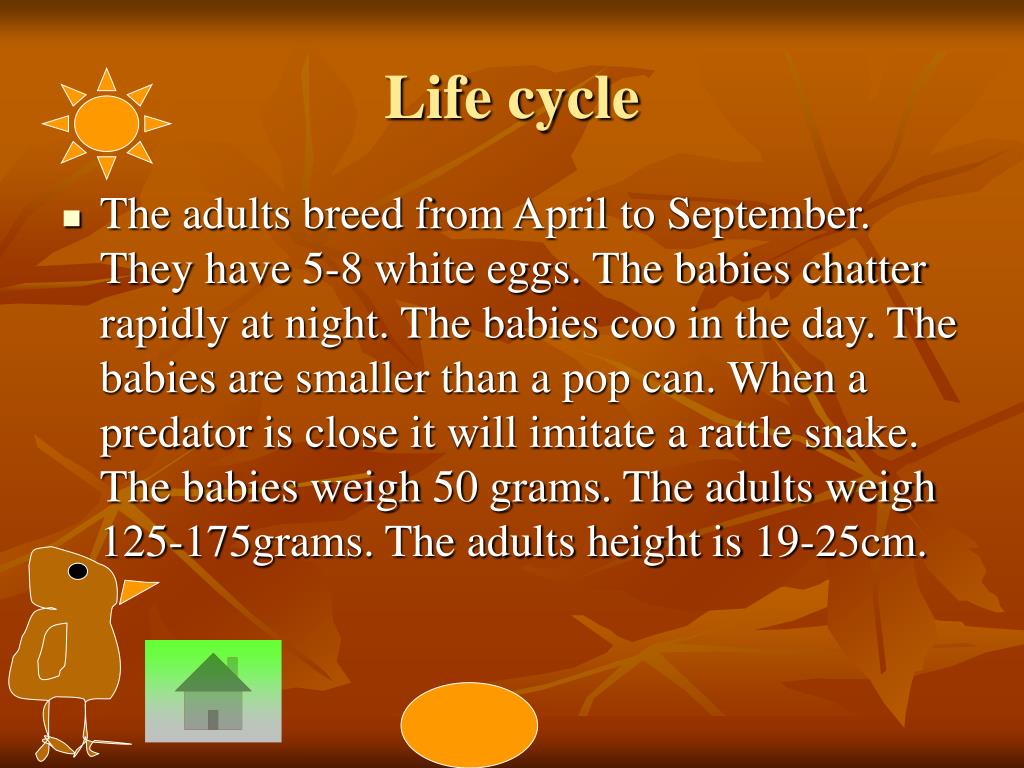 Life cycle

The adults breed from April to September. They have 5-8 white eggs. The babies chatter rapidly at night. The babies coo in the day. The babies are smaller than a pop can. When a predator is close it will imitate a rattle snake. The babies weigh 50 grams. The adults weigh 125-175grams. The adults height is 19-25cm.